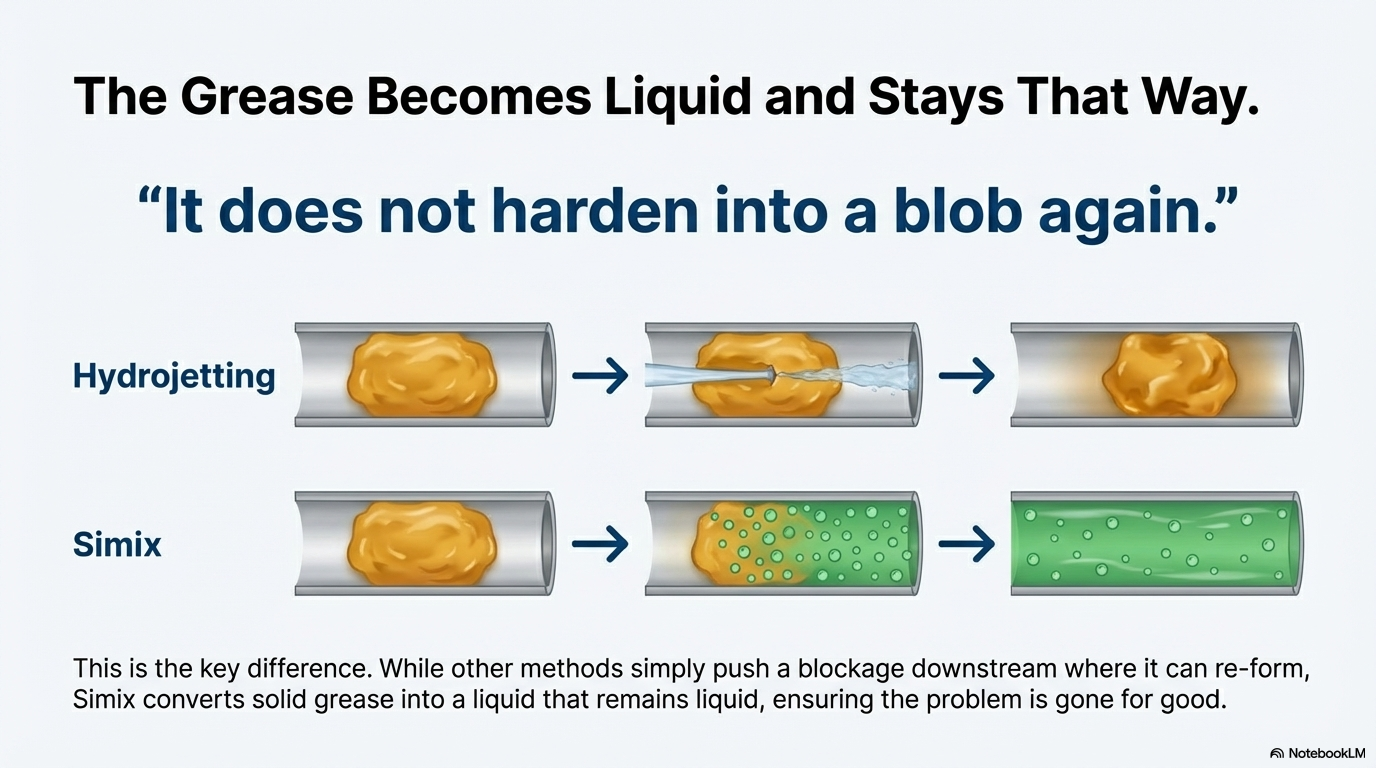 The Grease Becomes Liquid and Stays That Way.

“It does not harden into a blob again.”

Hydrojetting

Simix

This is the key difference. While other methods simply push a blockage downstream where it can re-form, Simix converts solid grease into a liquid that remains liquid, ensuring the problem is gone for good.

NotebookLM